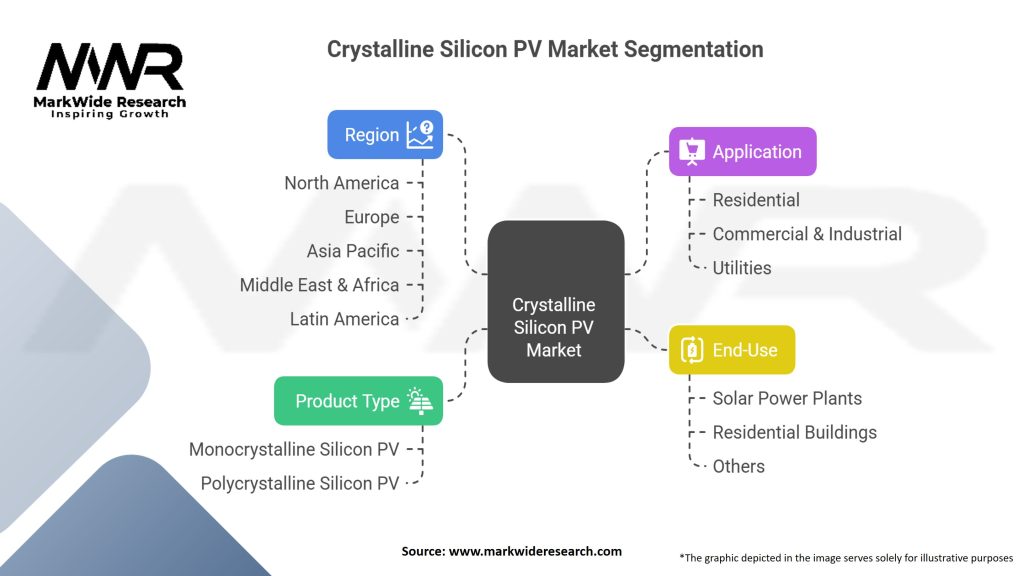 MWR
MarkWide Research
Inspiring Growth

Crystalline Silicon PV Market Segmentation

Region
North America
Europe
Asia Pacific
Middle East & Africa
Latin America

Product Type
Monocrystalline Silicon PV
Polycrystalline Silicon PV

Crystalline Silicon PV Market

Application
Residential
Commercial & Industrial
Utilities

End-Use
Solar Power Plants
Residential Buildings
Others

Source: www.markwideresearch.com

*The graphic depicted in the image serves solely for illustrative purposes